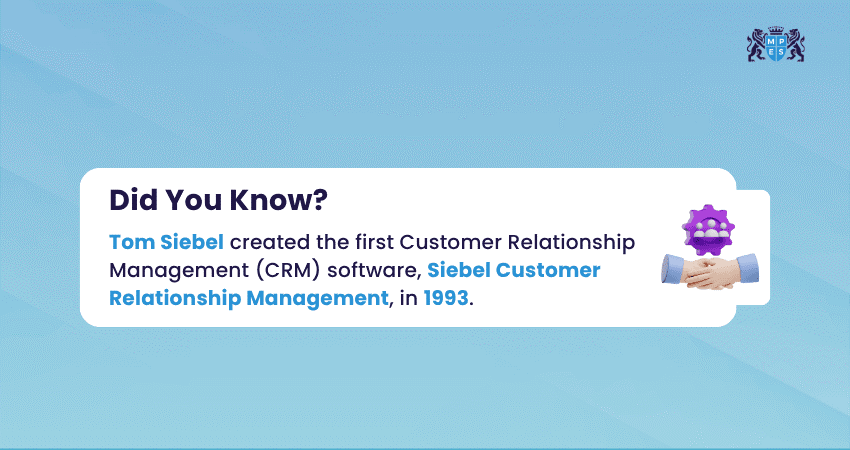 M P
E S

Did You Know?

Tom Siebel created the first Customer Relationship Management (CRM) software, Siebel Customer Relationship Management, in 1993.